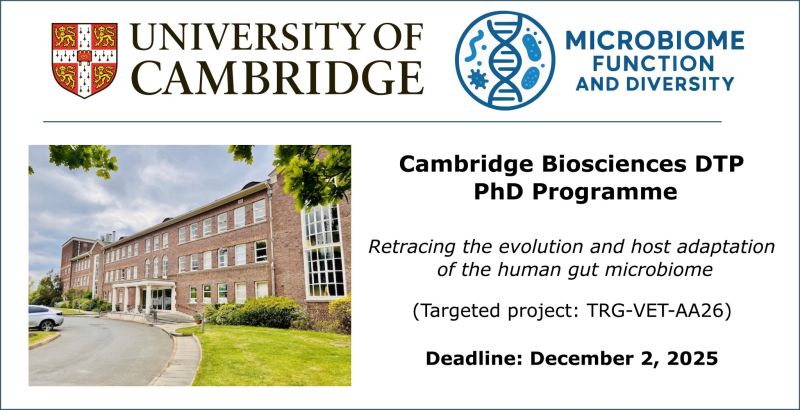 UNIVERSITY OF CAMBRIDGE

MICROBIOME FUNCTION AND DIVERSITY

Cambridge Biosciences DTP PhD Programme

Retracing the evolution and host adaptation of the human gut microbiome

(Targeted project: TRG-VET-AA26)

Deadline: December 2, 2025